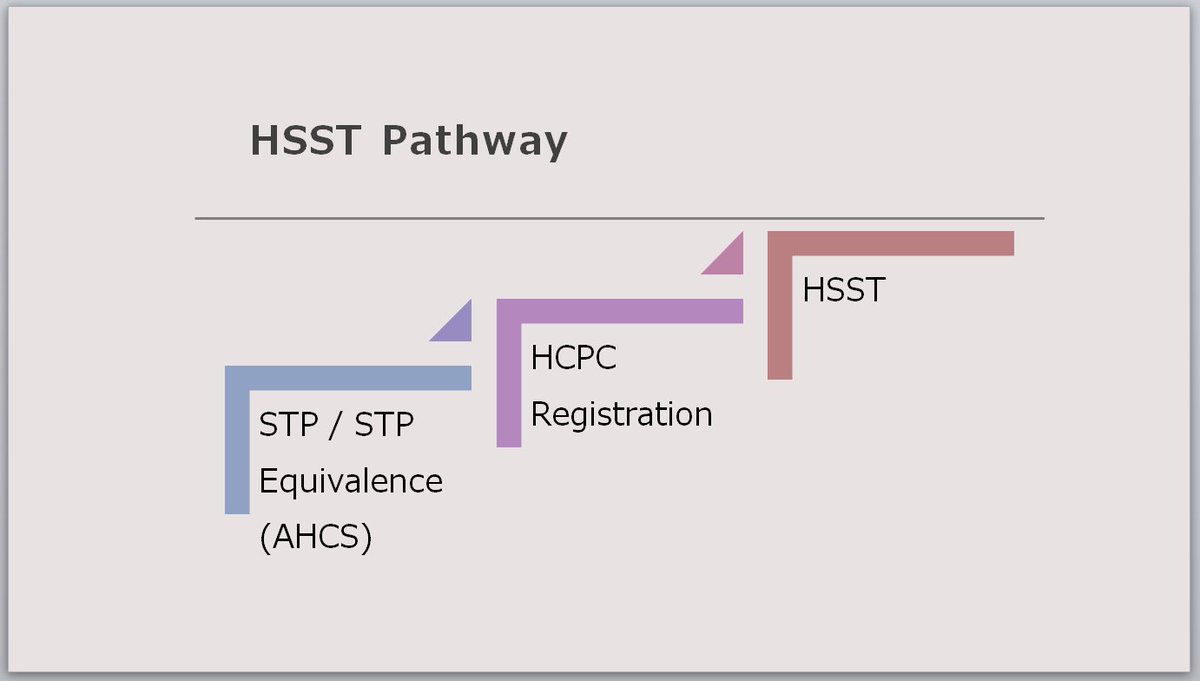 HSST Pathway

STP / STP Equivalence (AHCS)

HCPC Registration

HSST